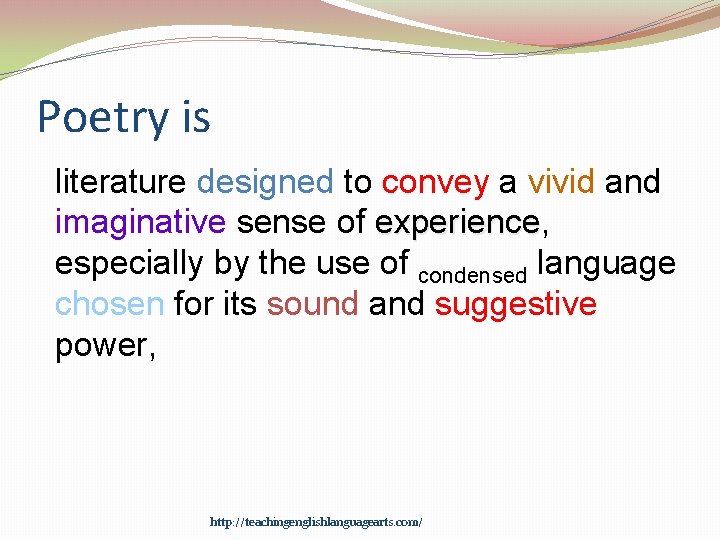 Poetry is

literature designed to convey a vivid and imaginative sense of experience, especially by the use of condensed language chosen for its sound and suggestive power,

http://teachingenglishlanguagearts.com/